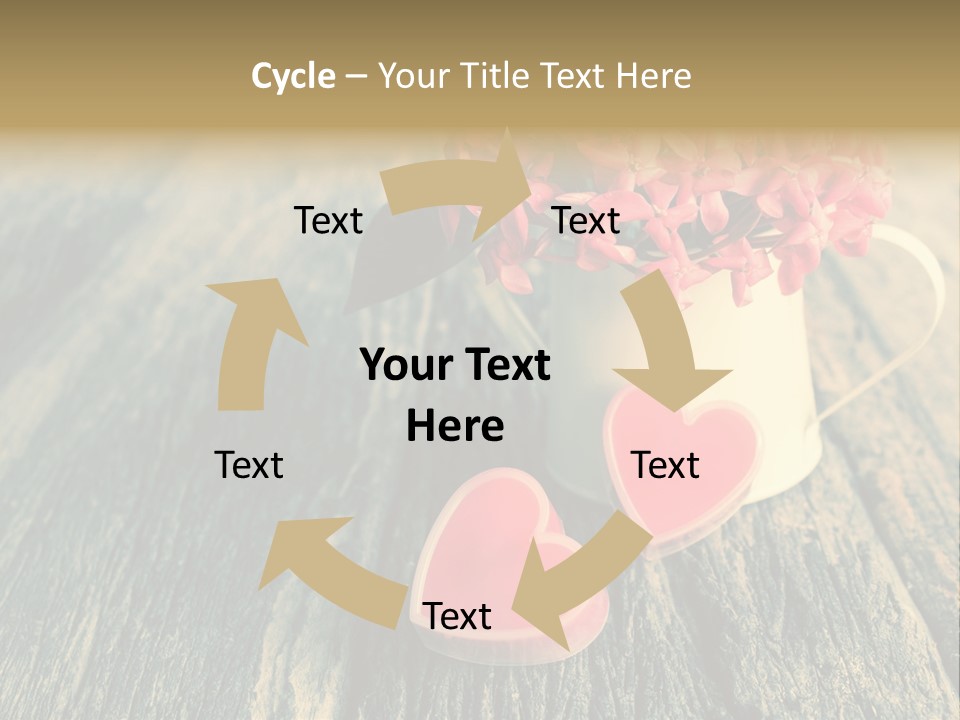 Cycle – Your Title Text Here

Text

Text

Your Text Here

Text

Text

Text